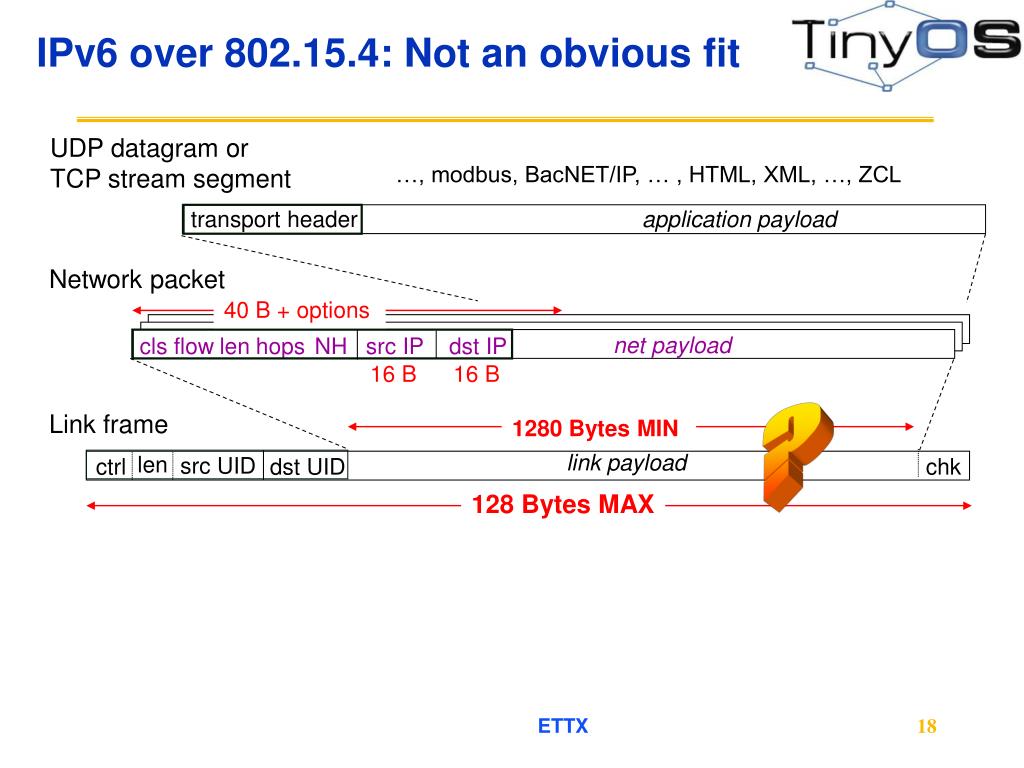 IPv6 over 802.15.4: Not an obvious fit

TinyOS

UDP datagram or TCP stream segment

…, modbus, BacNET/IP, … , HTML, XML, …, ZCL

transport header

application payload

Network packet

40 B + options

cls flow len hops NH

src IP

dst IP

net payload

16 B

16 B

Link frame

1280 Bytes MIN

ctrl

len

src UID

dst UID

link payload

chk

128 Bytes MAX

ETTX

18